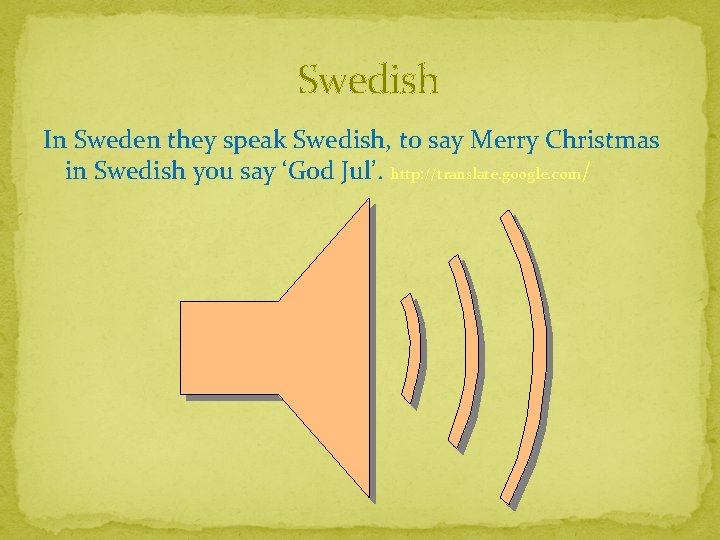 Swedish

In Sweden they speak Swedish, to say Merry Christmas in Swedish you say ‘God Jul’. http://translate.google.com/